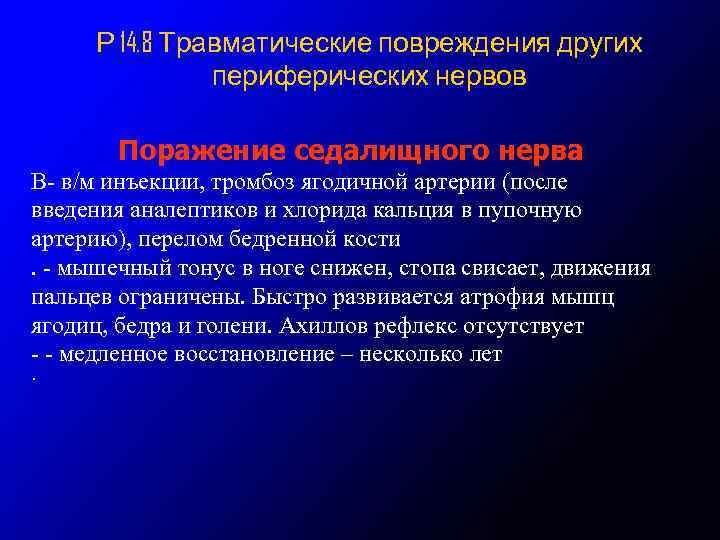 Р 14.8 Травматические повреждения других периферических нервов

Поражение седалищного нерва

В- в/м инъекции, тромбоз ягодичной артерии (после введения аналептиков и хлорида кальция в пупочную артерию), перелом бедренной кости

. - мышечный тонус в ноге снижен, стопа свисает, движения пальцев ограничены. Быстро развивается атрофия мышц ягодиц, бедра и голени. Ахиллов рефлекс отсутствует

- - медленное восстановление – несколько лет

.